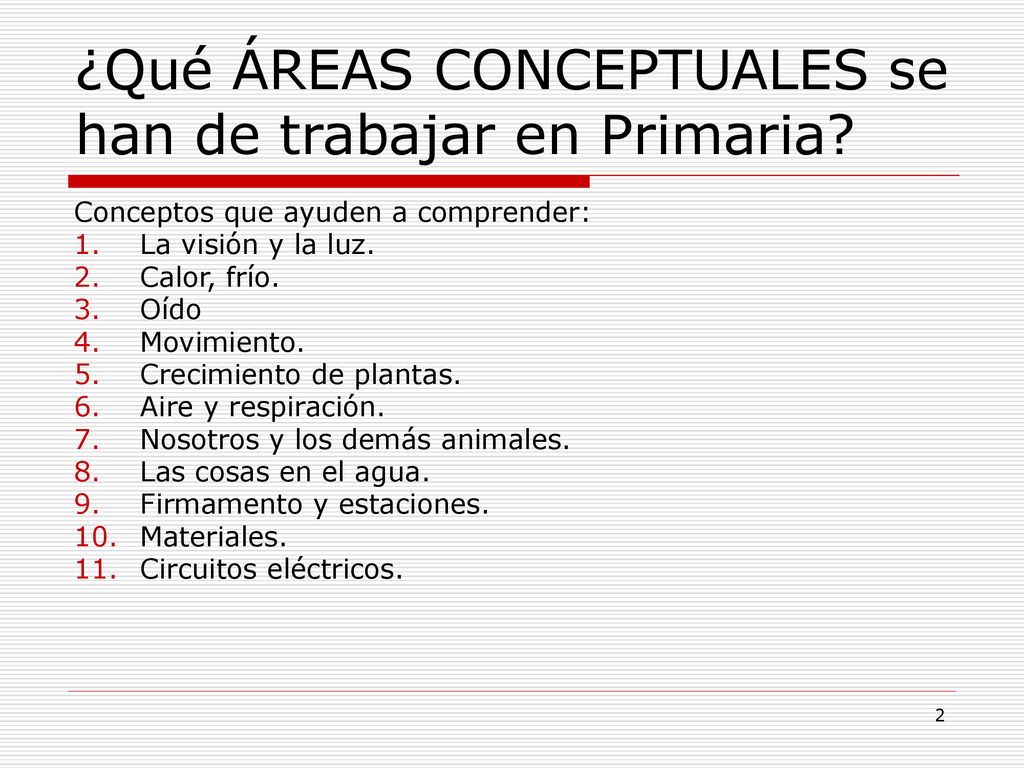 ¿Qué ÁREAS CONCEPTUALES se han de trabajar en Primaria?

Conceptos que ayuden a comprender:
1. La visión y la luz.
2. Calor, frío.
3. Oído
4. Movimiento.
5. Crecimiento de plantas.
6. Aire y respiración.
7. Nosotros y los demás animales.
8. Las cosas en el agua.
9. Firmamento y estaciones.
10. Materiales.
11. Circuitos eléctricos.

2